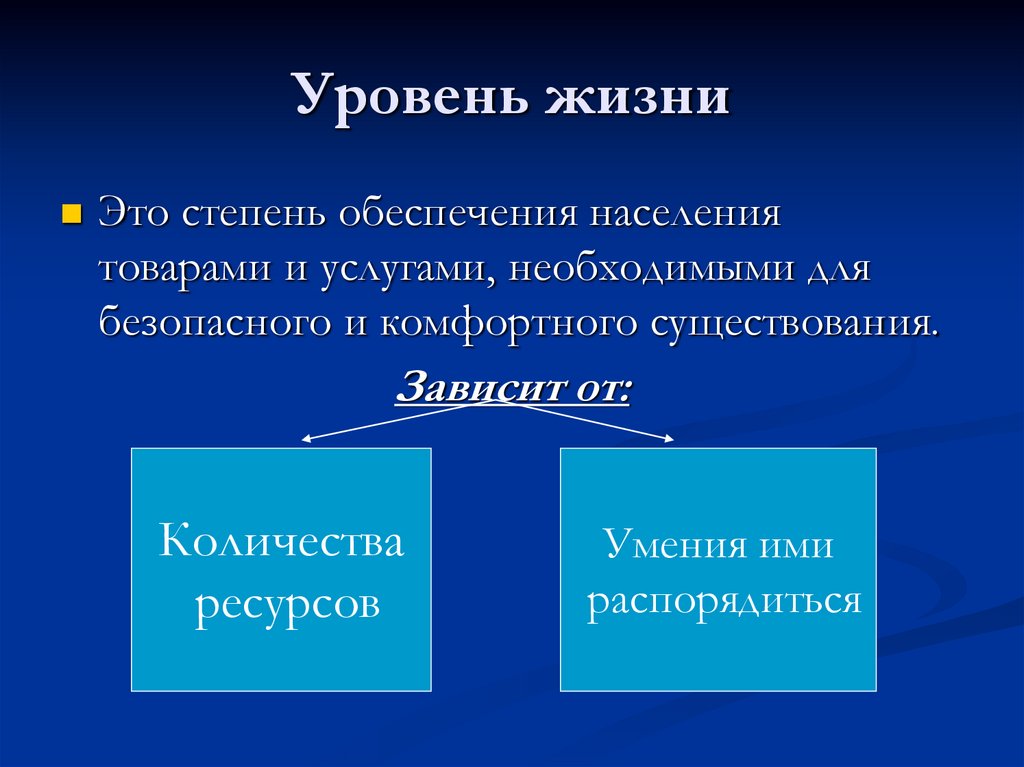 Уровень жизни

Это степень обеспечения населения товарами и услугами, необходимыми для безопасного и комфортного существования.

Зависит от:

Количества ресурсов

Умения ими распорядиться